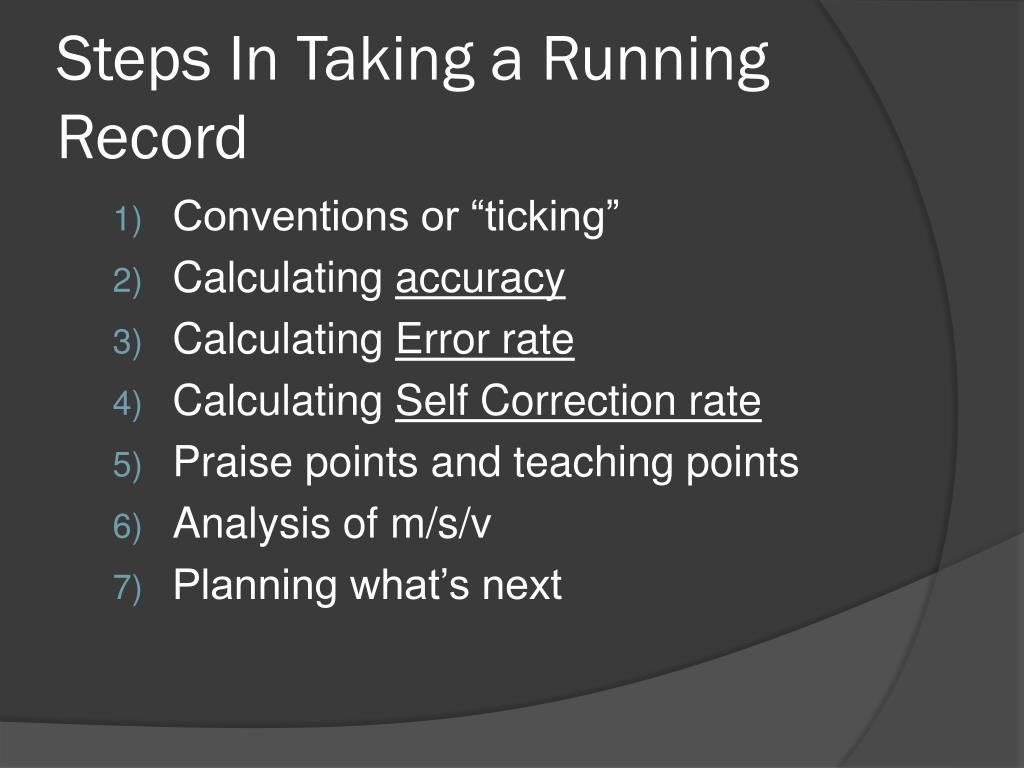 Steps In Taking a Running Record

1) Conventions or “ticking”
2) Calculating accuracy
3) Calculating Error rate
4) Calculating Self Correction rate
5) Praise points and teaching points
6) Analysis of m/s/v
7) Planning what’s next